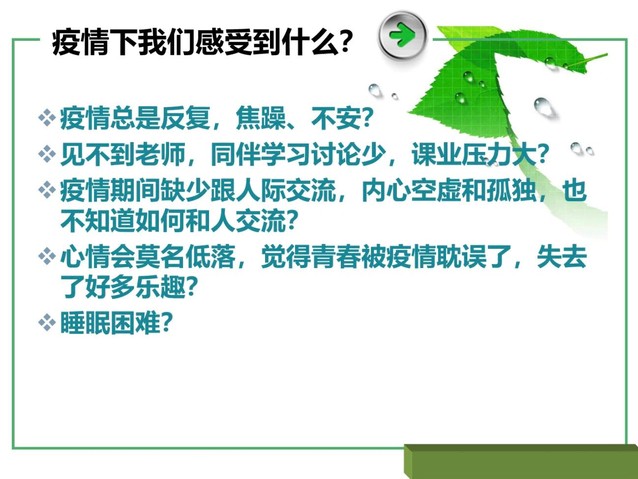 疫情下我们感受到什么？

❖ 疫情总是反复，焦躁、不安？
❖ 见不到老师，同伴学习讨论少，课业压力大？
❖ 疫情期间缺少跟人际交流，内心空虚和孤独，也不知道如何和人交流？
❖ 心情会莫名低落，觉得青春被疫情耽误了，失去了好多乐趣？
❖ 睡眠困难？